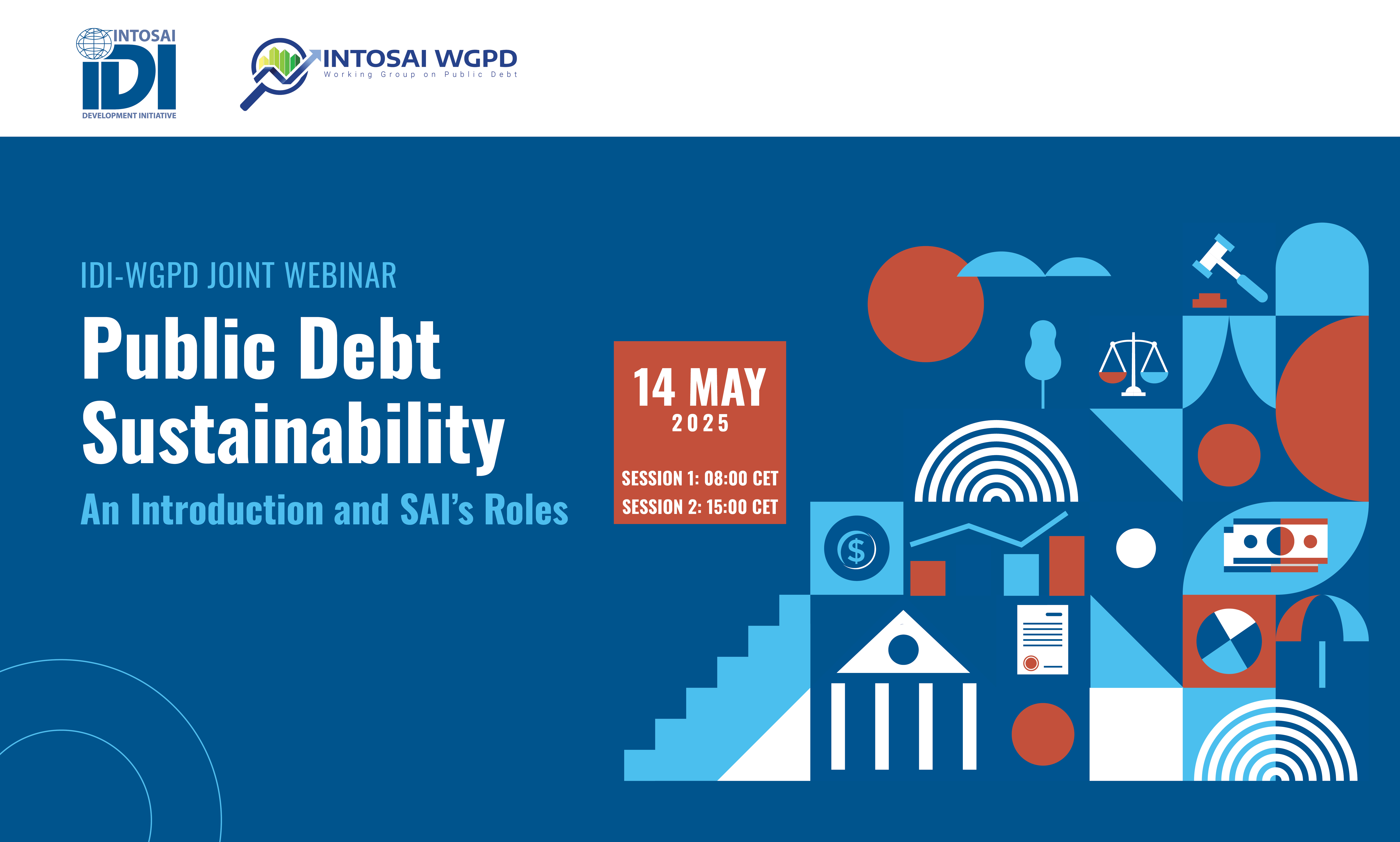 INTOSAI
IDI
DEVELOPMENT INITIATIVE

INTOSAI WGPD
Working Group on Public Debt

IDI-WGPD JOINT WEBINAR

Public Debt Sustainability

An Introduction and SAI's Roles

14 MAY
2025

SESSION 1: 08:00 CET
SESSION 2: 15:00 CET

$